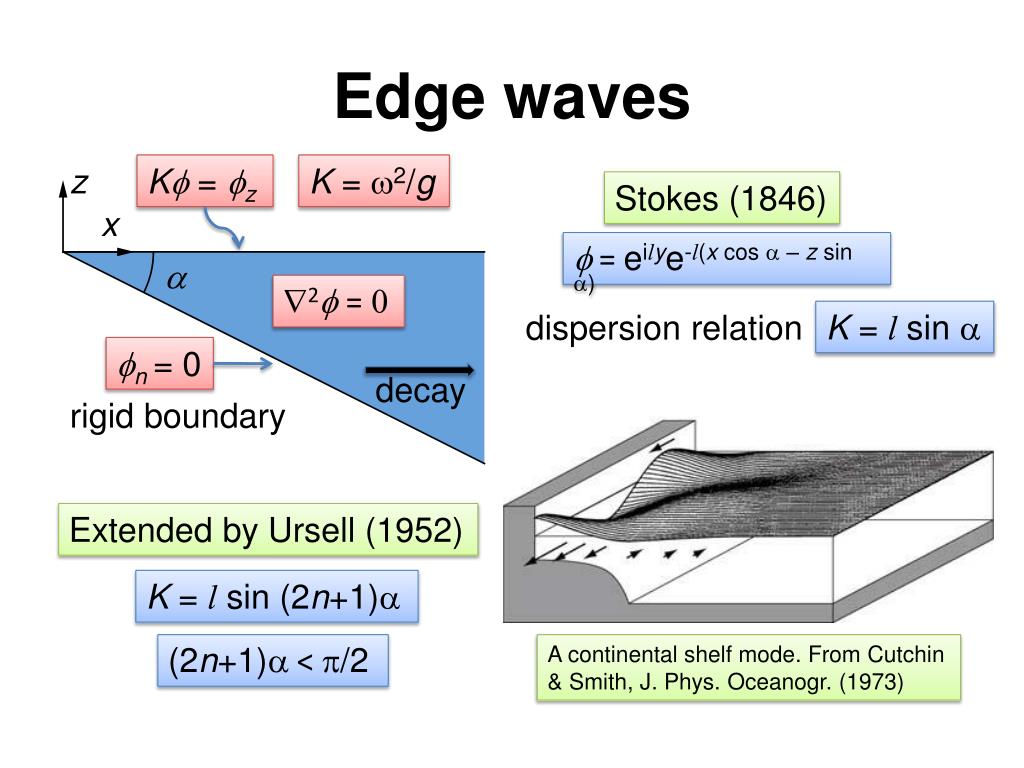 Edge waves

$z$

$x$

$K\phi = \phi_z$

$K = \omega^2/g$

$\alpha$

$\nabla^2\phi = 0$

$\phi_n = 0$

rigid boundary

decay

Stokes (1846)

$\phi = e^{ily}e^{-l(x \cos \alpha - z \sin \alpha)}$

dispersion relation $K = l \sin \alpha$

Extended by Ursell (1952)

$K = l \sin (2n+1)\alpha$

$(2n+1)\alpha < \pi/2$

A continental shelf mode. From Cutchin & Smith, J. Phys. Oceanogr. (1973)